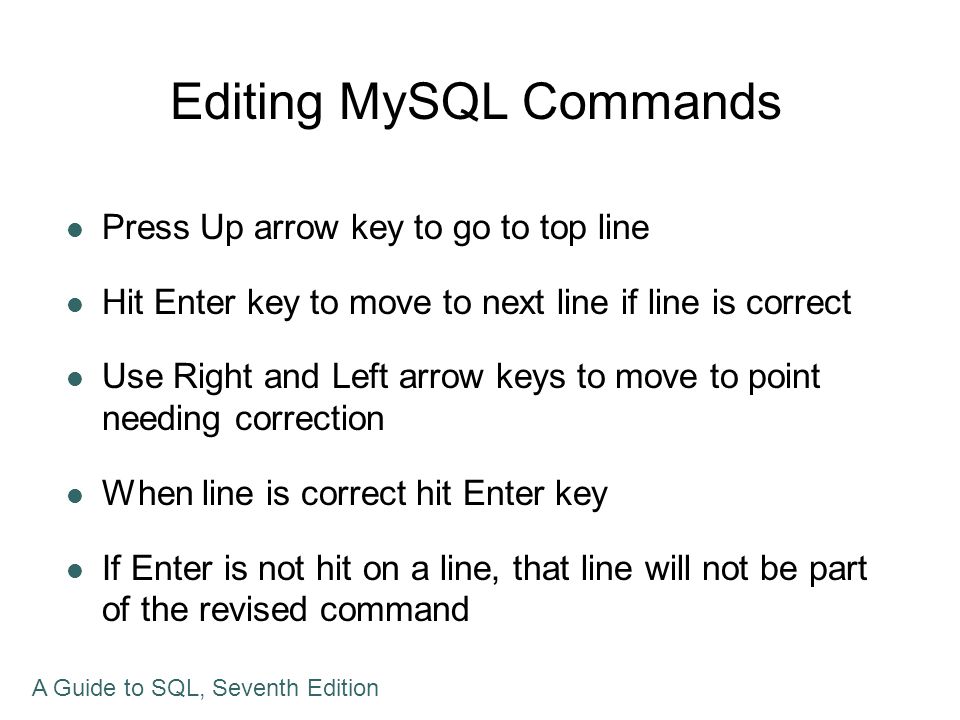 Editing MySQL Commands

- Press Up arrow key to go to top line
- Hit Enter key to move to next line if line is correct
- Use Right and Left arrow keys to move to point needing correction
- When line is correct hit Enter key
- If Enter is not hit on a line, that line will not be part of the revised command

A Guide to SQL, Seventh Edition